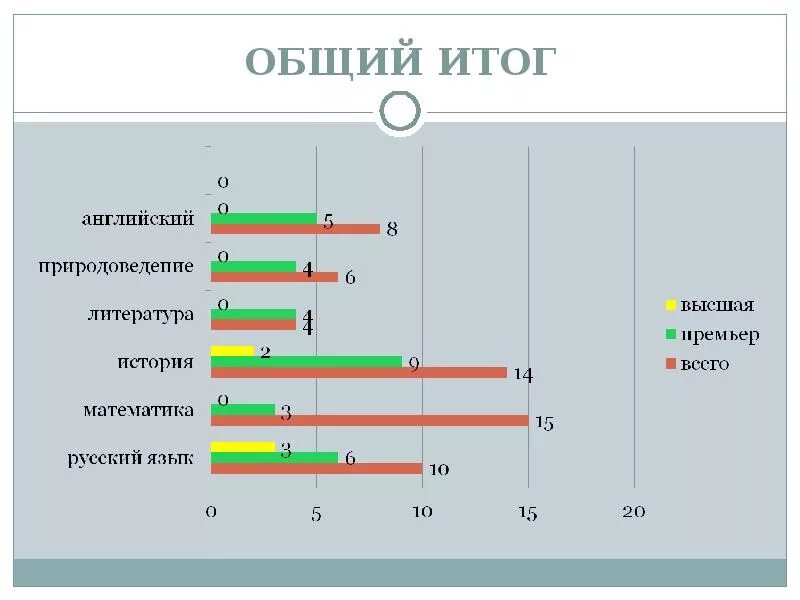 ОБЩИЙ ИТОГ

0

английский 0 5 8

природоведение 0 4 6

литература 0 4 4

история 2 9 14

математика 0 3 15

русский язык 3 6 10

0 5 10 15 20

высшая
премьер
всего